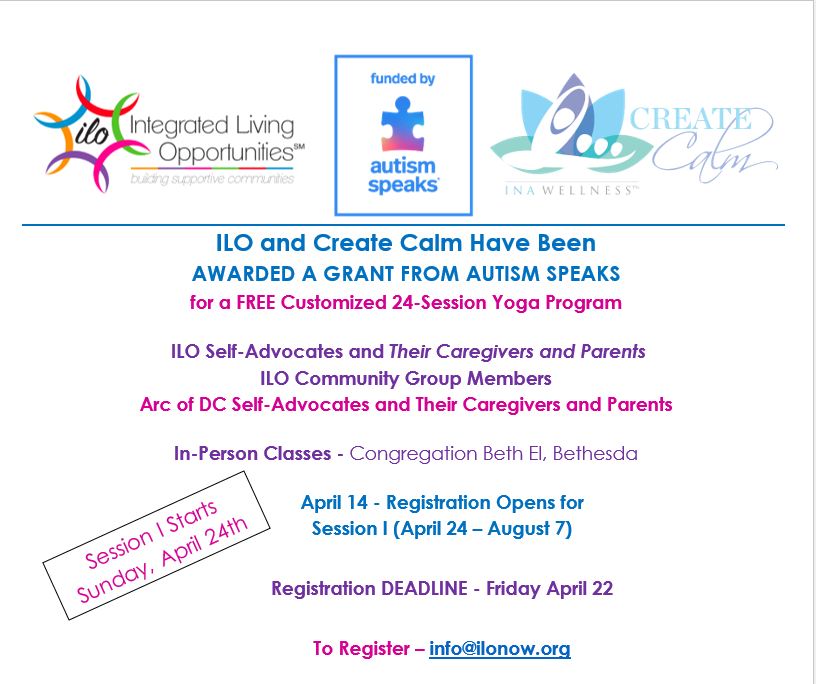 ilo Integrated Living Opportunities℠
building supportive communities

funded by
autism speaks

CREATE Calm
INA WELLNESS™

ILO and Create Calm Have Been
AWARDED A GRANT FROM AUTISM SPEAKS
for a FREE Customized 24-Session Yoga Program

ILO Self-Advocates and Their Caregivers and Parents
ILO Community Group Members
Arc of DC Self-Advocates and Their Caregivers and Parents

In-Person Classes - Congregation Beth El, Bethesda

Session I Starts
Sunday, April 24th

April 14 - Registration Opens for
Session I (April 24 – August 7)

Registration DEADLINE - Friday April 22

To Register – info@ilonow.org